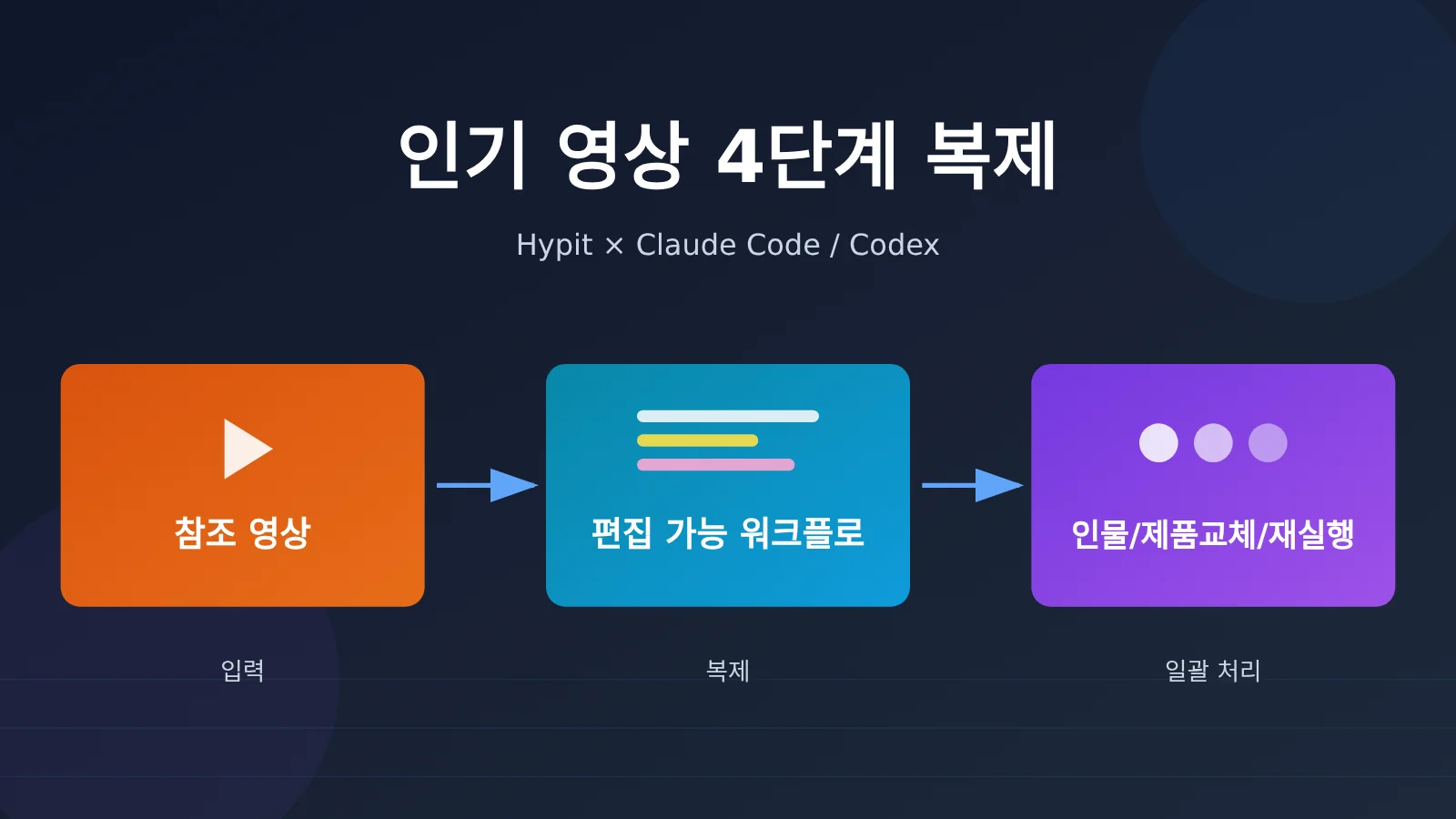 인기 영상 4단계 복제

Hypit × Claude Code / Codex

참조 영상

입력

편집 가능 워크플로

복제

인물/제품교체/재실행

일괄 처리